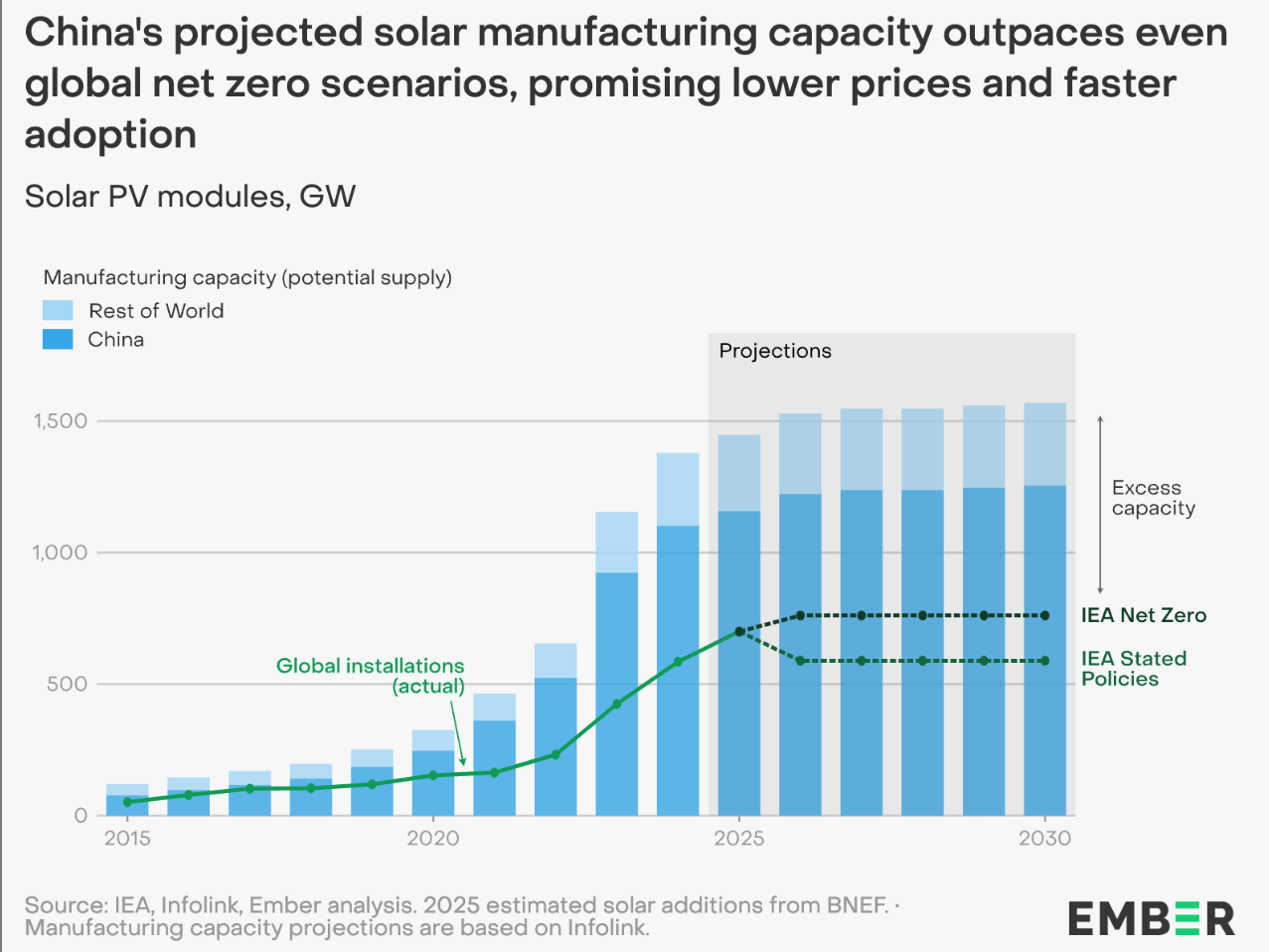 China's projected solar manufacturing capacity outpaces even global net zero scenarios, promising lower prices and faster adoption

Solar PV modules, GW

Manufacturing capacity (potential supply)
Rest of World
China

Projections

1,500
1,000
500
0

Excess capacity

IEA Net Zero

IEA Stated Policies

Global installations (actual)

2015
2020
2025
2030

Source: IEA, Infolink, Ember analysis. 2025 estimated solar additions from BNEF. · Manufacturing capacity projections are based on Infolink.

EMBER